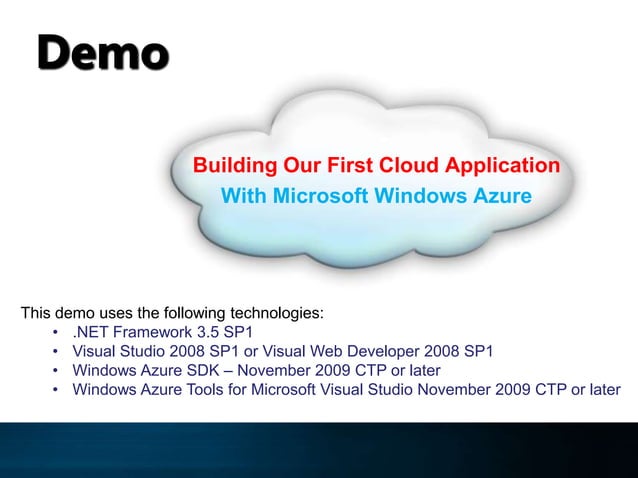 Demo

Building Our First Cloud Application
With Microsoft Windows Azure

This demo uses the following technologies:
• .NET Framework 3.5 SP1
• Visual Studio 2008 SP1 or Visual Web Developer 2008 SP1
• Windows Azure SDK – November 2009 CTP or later
• Windows Azure Tools for Microsoft Visual Studio November 2009 CTP or later